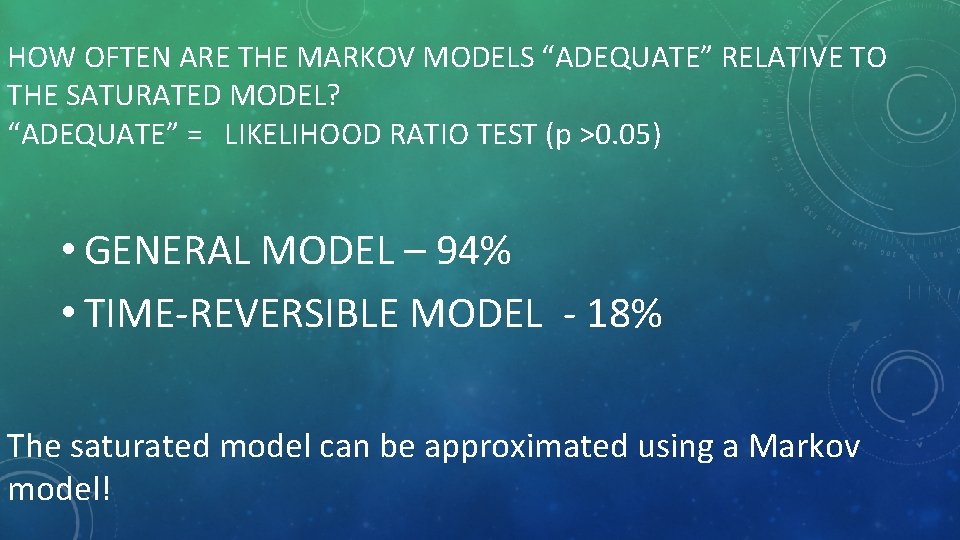 HOW OFTEN ARE THE MARKOV MODELS “ADEQUATE” RELATIVE TO THE SATURATED MODEL?
“ADEQUATE” = LIKELIHOOD RATIO TEST (p >0.05)

• GENERAL MODEL – 94%
• TIME-REVERSIBLE MODEL - 18%

The saturated model can be approximated using a Markov model!